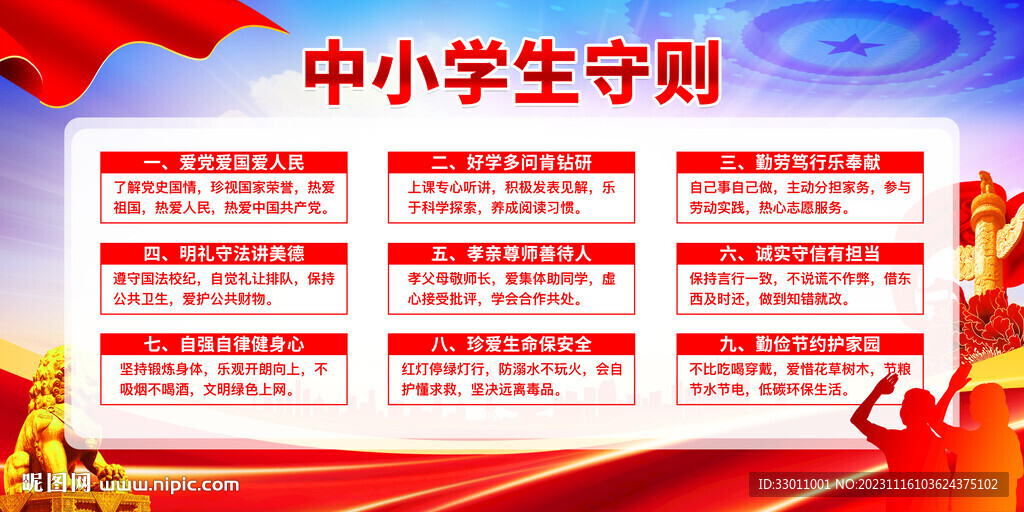 中小学生守则

一、爱党爱国爱人民

了解党史国情，珍视国家荣誉，热爱祖国，热爱人民，热爱中国共产党。

二、好学多问肯钻研

上课专心听讲，积极发表见解，乐于科学探索，养成阅读习惯。

三、勤劳笃行乐奉献

自己事自己做，主动分担家务，参与劳动实践，热心志愿服务。

四、明礼守法讲美德

遵守国法校纪，自觉礼让排队，保持公共卫生，爱护公共财物。

五、孝亲尊师善待人

孝父母敬师长，爱集体助同学，虚心接受批评，学会合作共处。

六、诚实守信有担当

保持言行一致，不说谎不作弊，借东西及时还，做到知错就改。

七、自强自律健身心

坚持锻炼身体，乐观开朗向上，不吸烟不喝酒，文明绿色上网。

八、珍爱生命保安全

红灯停绿灯行，防溺水不玩火，会自护懂求救，坚决远离毒品。

九、勤俭节约护家园

不比吃喝穿戴，爱惜花草树木，节粮节水节电，低碳环保生活。

昵图网 www.nipic.com

ID:33011001 NO:20231116103624375102